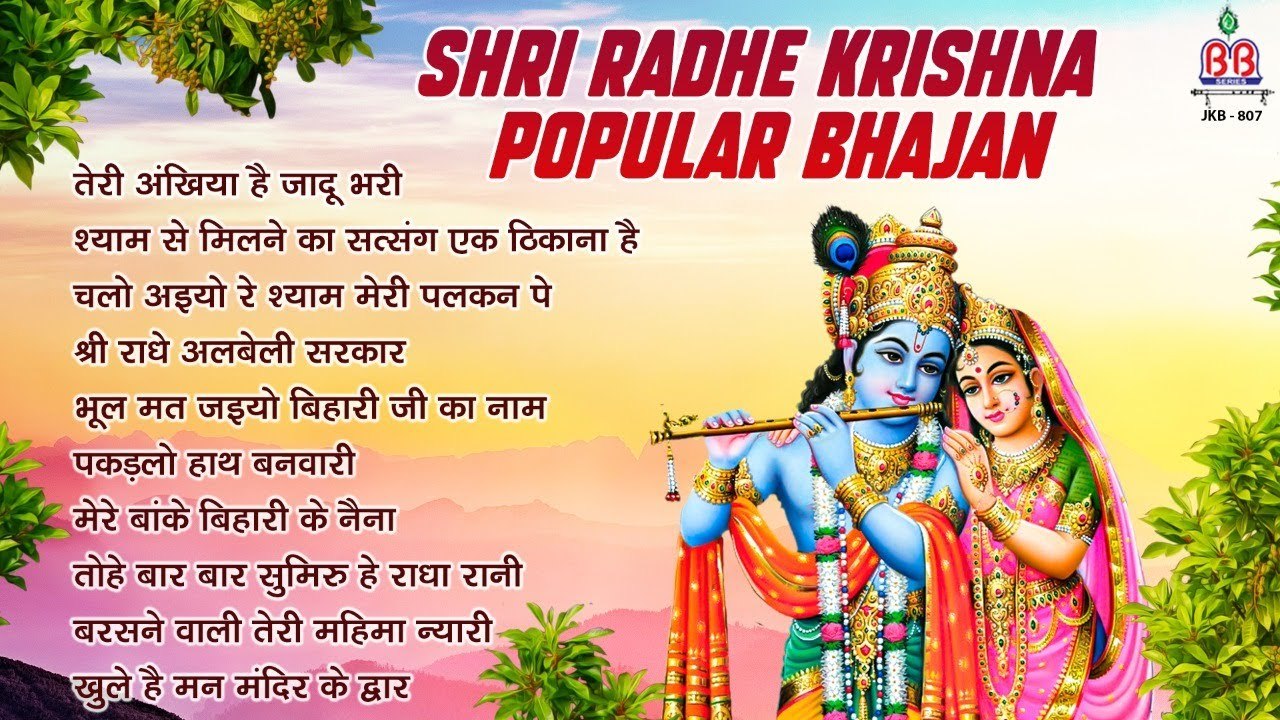 SHRI RADHE KRISHNA POPULAR BHAJAN

BB SERIES
JKB - 807

तेरी अंखिया है जादू भरी
श्याम से मिलने का सत्संग एक ठिकाना है
चलो अइयो रे श्याम मेरी पलकन पे
श्री राधे अलबेली सरकार
भूल मत जइयो बिहारी जी का नाम
पकड़लो हाथ बनवारी
मेरे बांके बिहारी के नैना
तोहे बार बार सुमिरु हे राधा रानी
बरसने वाली तेरी महिमा न्यारी
खुले है मन मंदिर के द्वार